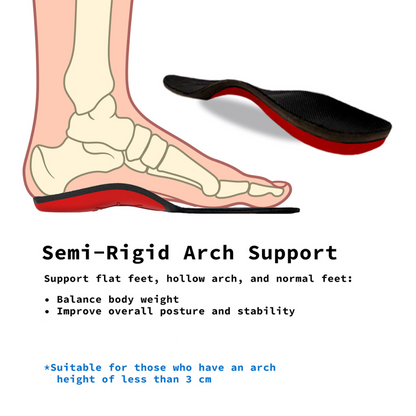 Semi-Rigid Arch Support

Support flat feet, hollow arch, and normal feet:

• Balance body weight
• Improve overall posture and stability

*Suitable for those who have an arch height of less than 3 cm